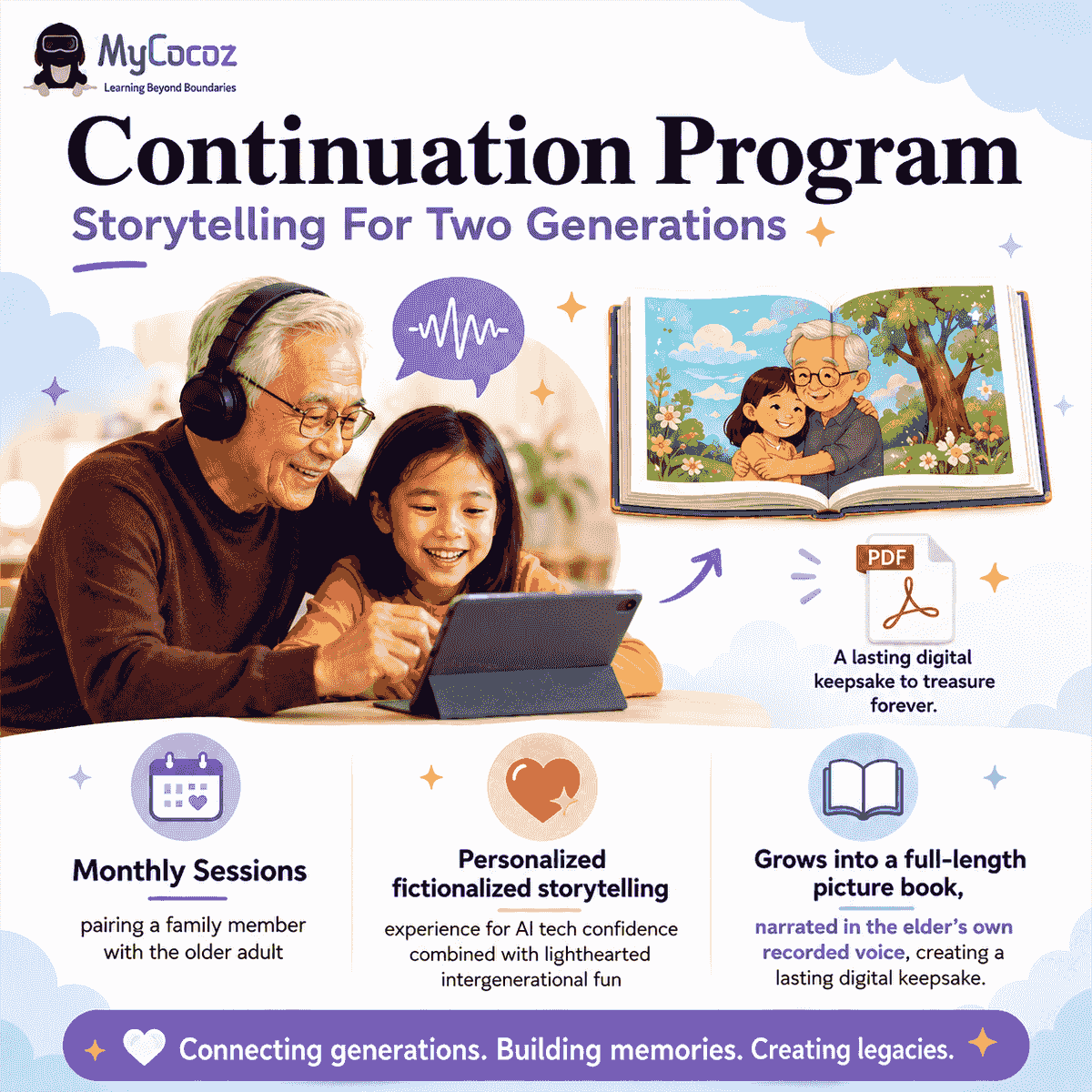 MyCocoz
Learning Beyond Boundaries

Continuation Program

Storytelling For Two Generations

PDF

A lasting digital keepsake to treasure forever.

Monthly Sessions

pairing a family member with the older adult

Personalized fictionalized storytelling

experience for AI tech confidence combined with lighthearted intergenerational fun

Grows into a full-length picture book,

narrated in the elder's own recorded voice, creating a lasting digital keepsake.

Connecting generations. Building memories. Creating legacies.